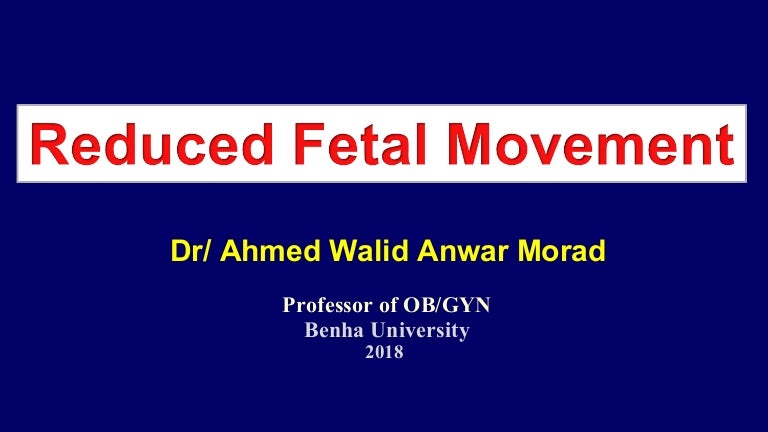 Reduced Fetal Movement

Dr/ Ahmed Walid Anwar Morad

Professor of OB/GYN
Benha University
2018